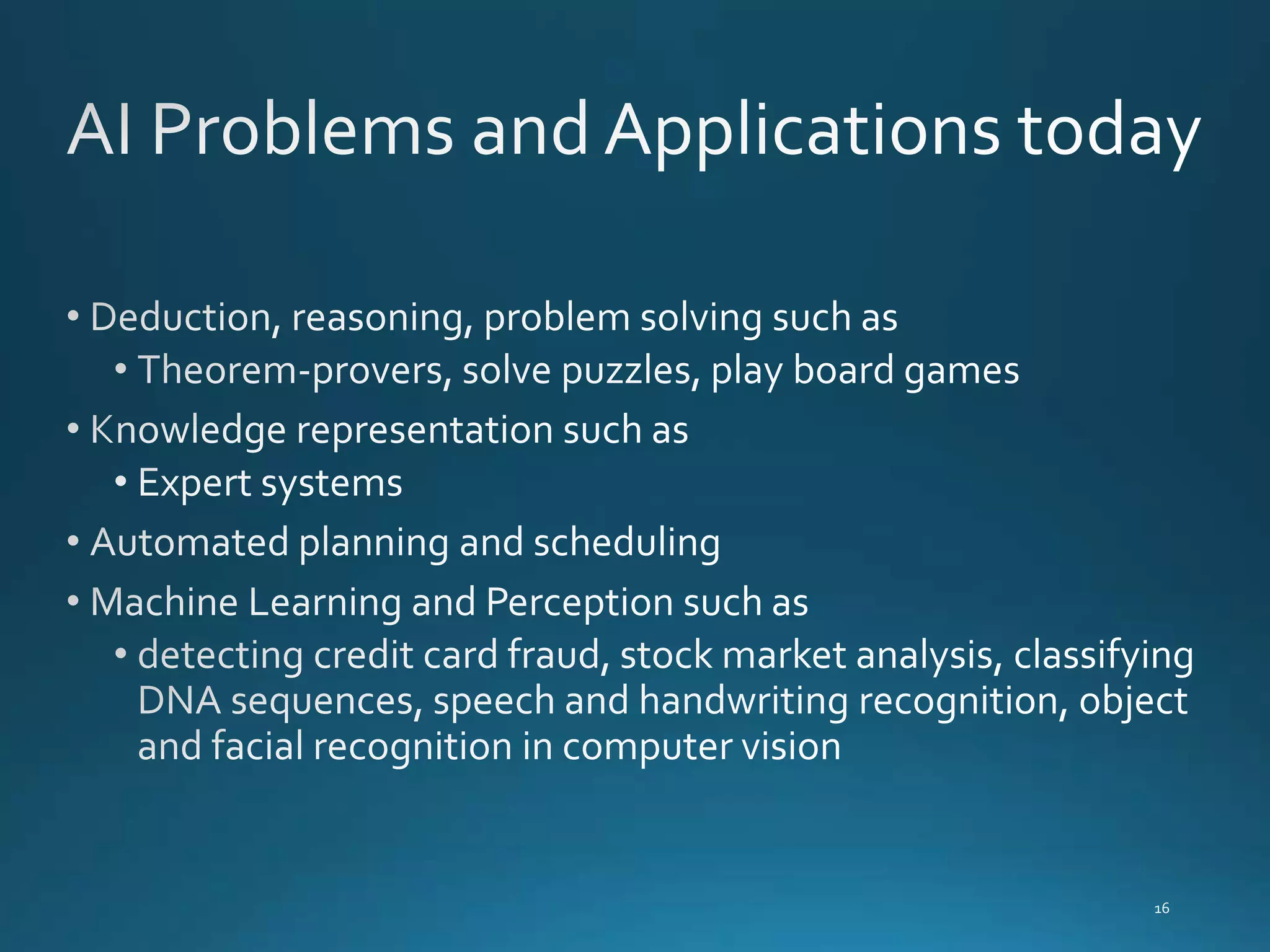 AI Problems and Applications today

• Deduction, reasoning, problem solving such as
  • Theorem-provers, solve puzzles, play board games
• Knowledge representation such as
  • Expert systems
• Automated planning and scheduling
• Machine Learning and Perception such as
  • detecting credit card fraud, stock market analysis, classifying DNA sequences, speech and handwriting recognition, object and facial recognition in computer vision

16